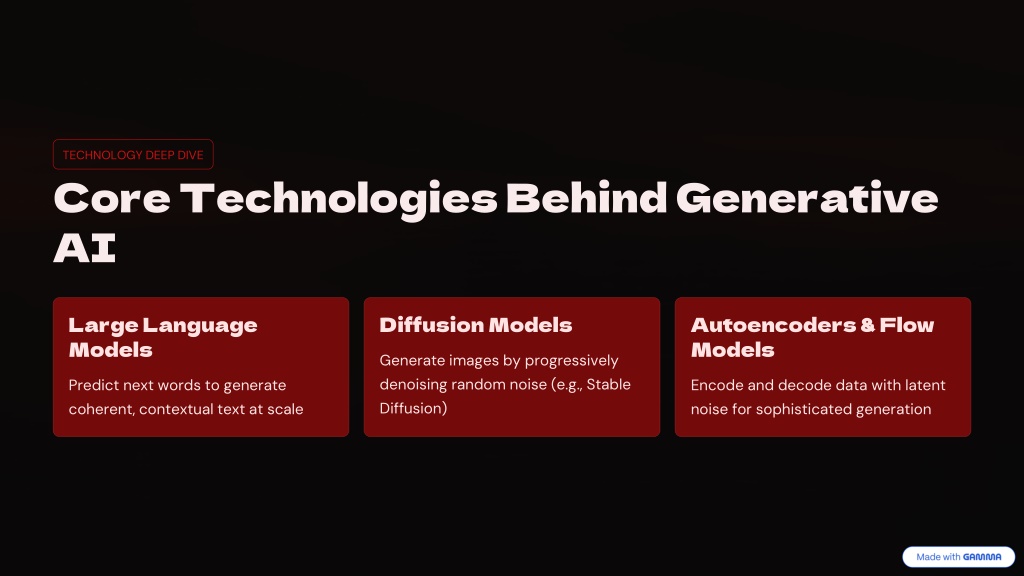 TECHNOLOGY DEEP DIVE

Core Technologies Behind Generative AI

Large Language Models

Predict next words to generate coherent, contextual text at scale

Diffusion Models

Generate images by progressively denoising random noise (e.g., Stable Diffusion)

Autoencoders & Flow Models

Encode and decode data with latent noise for sophisticated generation

Made with GAMMA